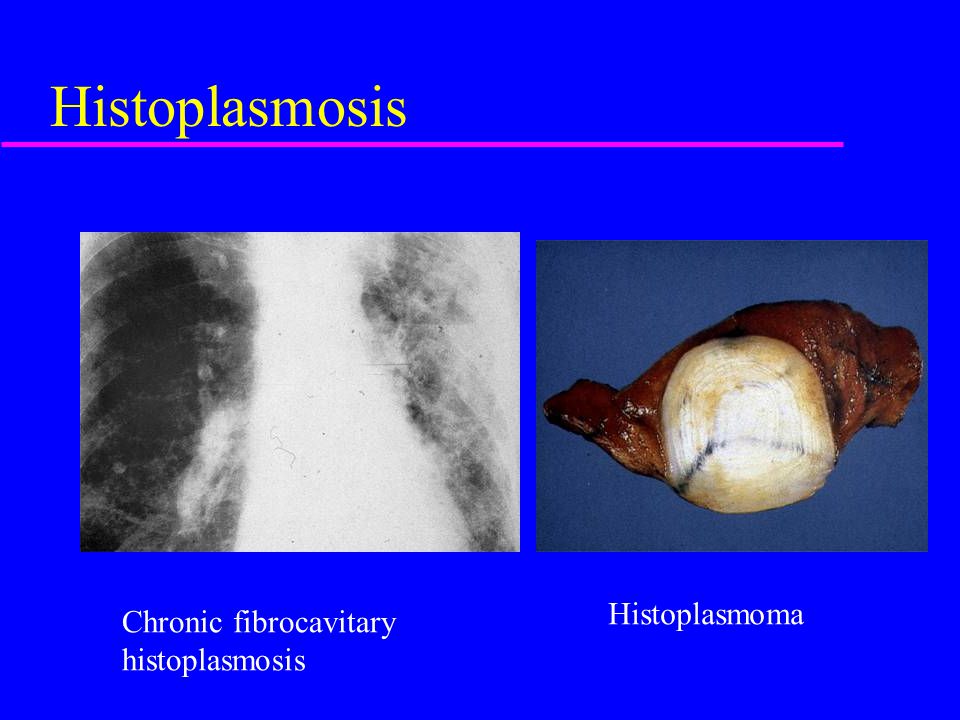 Histoplasmosis

Chronic fibrocavitary histoplasmosis

Histoplasmoma